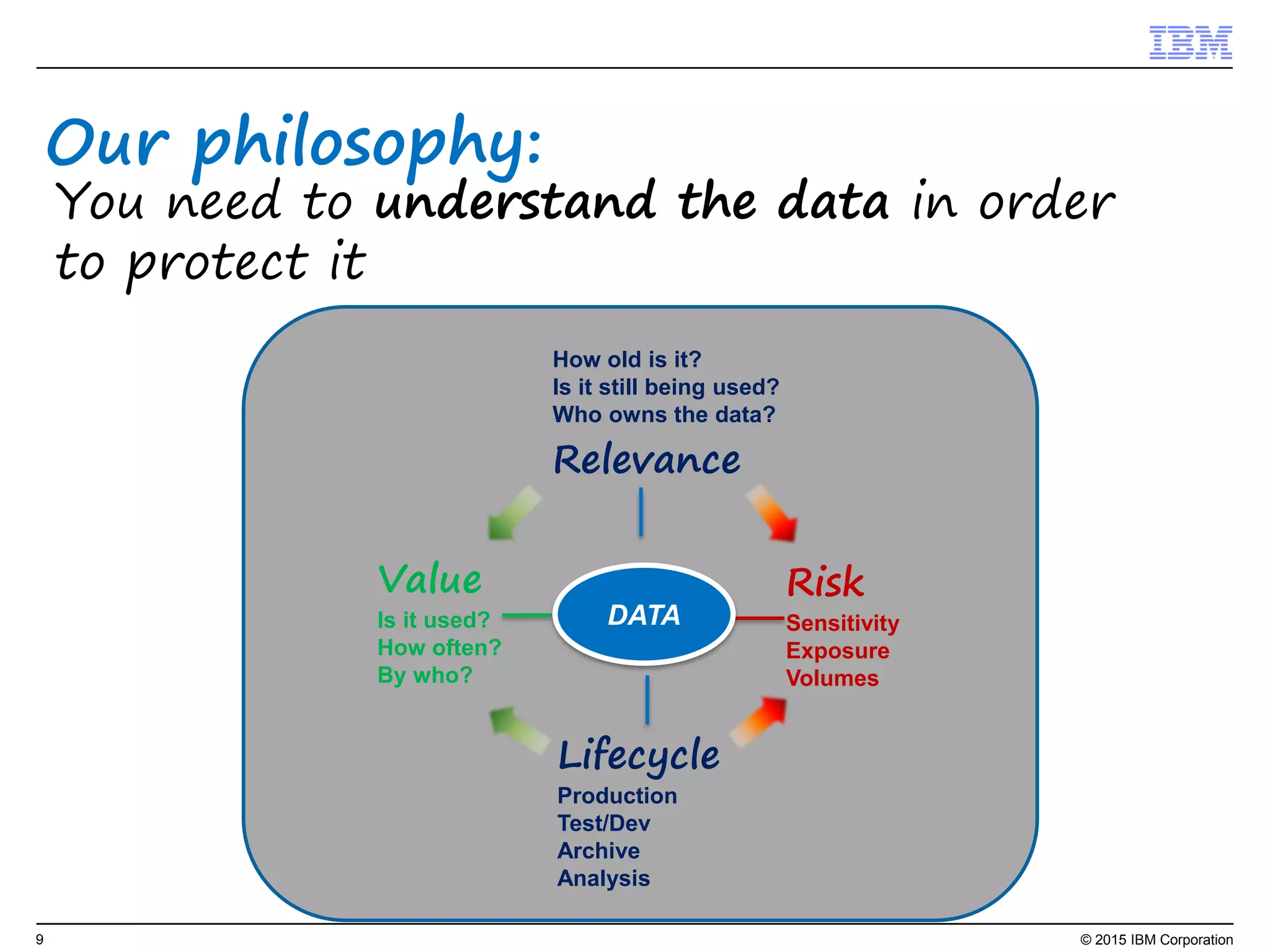 IBM

Our philosophy:
You need to understand the data in order to protect it

How old is it?
Is it still being used?
Who owns the data?

Relevance

Value
Is it used?
How often?
By who?

DATA

Risk
Sensitivity
Exposure
Volumes

Lifecycle
Production
Test/Dev
Archive
Analysis

9

© 2015 IBM Corporation